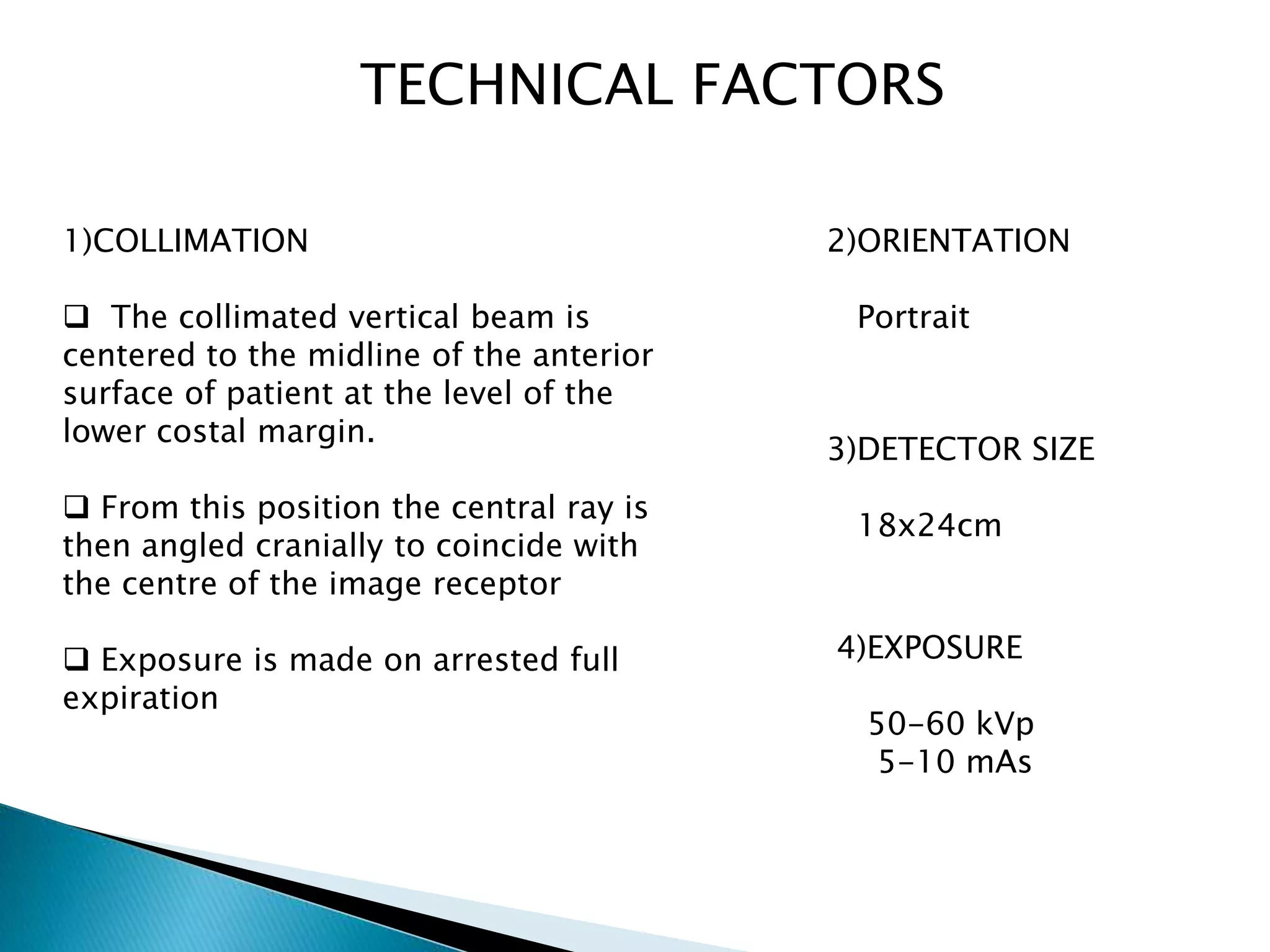 TECHNICAL FACTORS

1)COLLIMATION

❑ The collimated vertical beam is centered to the midline of the anterior surface of patient at the level of the lower costal margin.

❑ From this position the central ray is then angled cranially to coincide with the centre of the image receptor

❑ Exposure is made on arrested full expiration

2)ORIENTATION

Portrait

3)DETECTOR SIZE

18x24cm

4)EXPOSURE

50-60 kVp
5-10 mAs